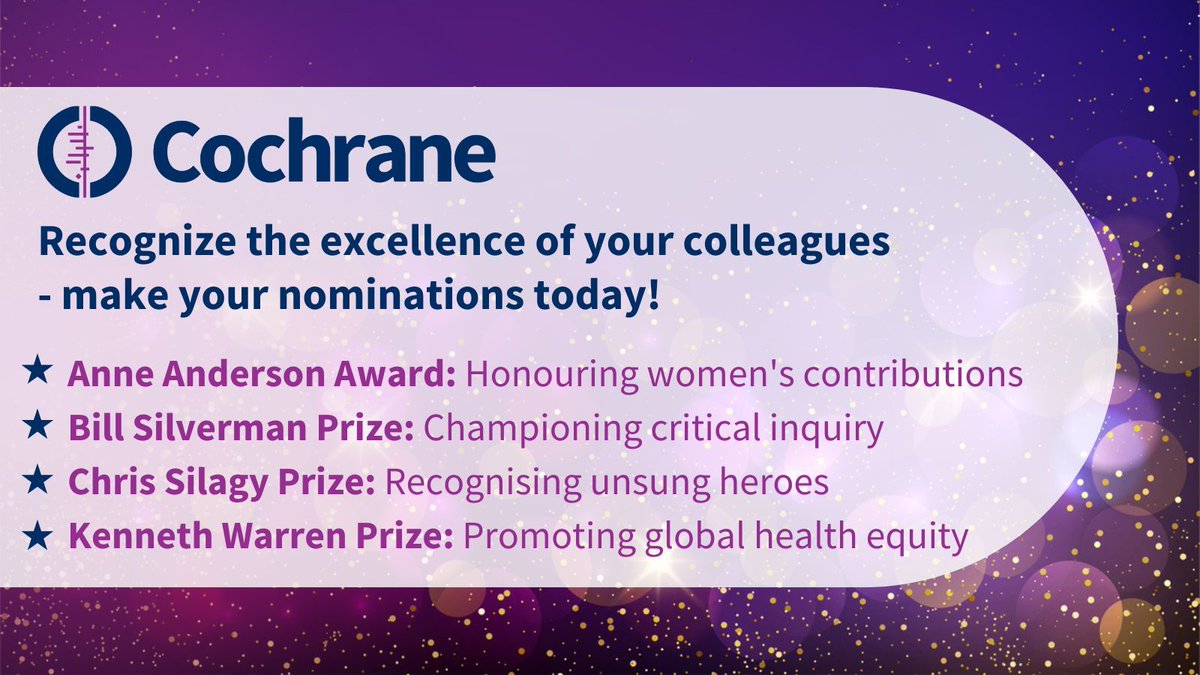 Cochrane

Recognize the excellence of your colleagues - make your nominations today!

★ Anne Anderson Award: Honouring women's contributions
★ Bill Silverman Prize: Championing critical inquiry
★ Chris Silagy Prize: Recognising unsung heroes
★ Kenneth Warren Prize: Promoting global health equity